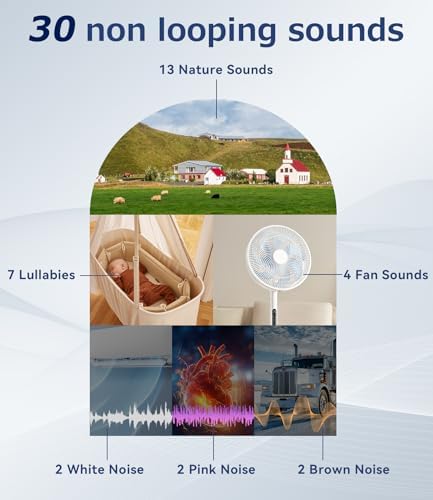 30 non looping sounds

13 Nature Sounds

7 Lullabies

4 Fan Sounds

2 White Noise

2 Pink Noise

2 Brown Noise